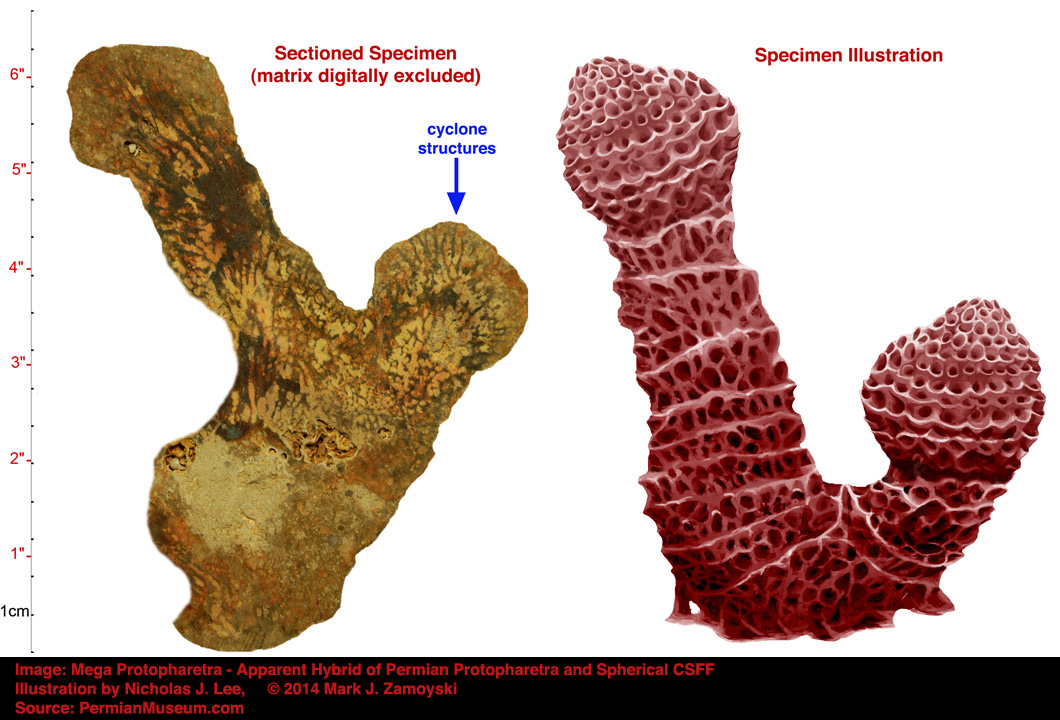 6"
5"
4"
3"
2"
1"
1cm.

Sectioned Specimen
(matrix digitally excluded)

cyclone structures

Specimen Illustration

Image: Mega Protopharetra - Apparent Hybrid of Permian Protopharetra and Spherical CSFF
Illustration by Nicholas J. Lee, © 2014 Mark J. Zamoyski
Source: PermianMuseum.com